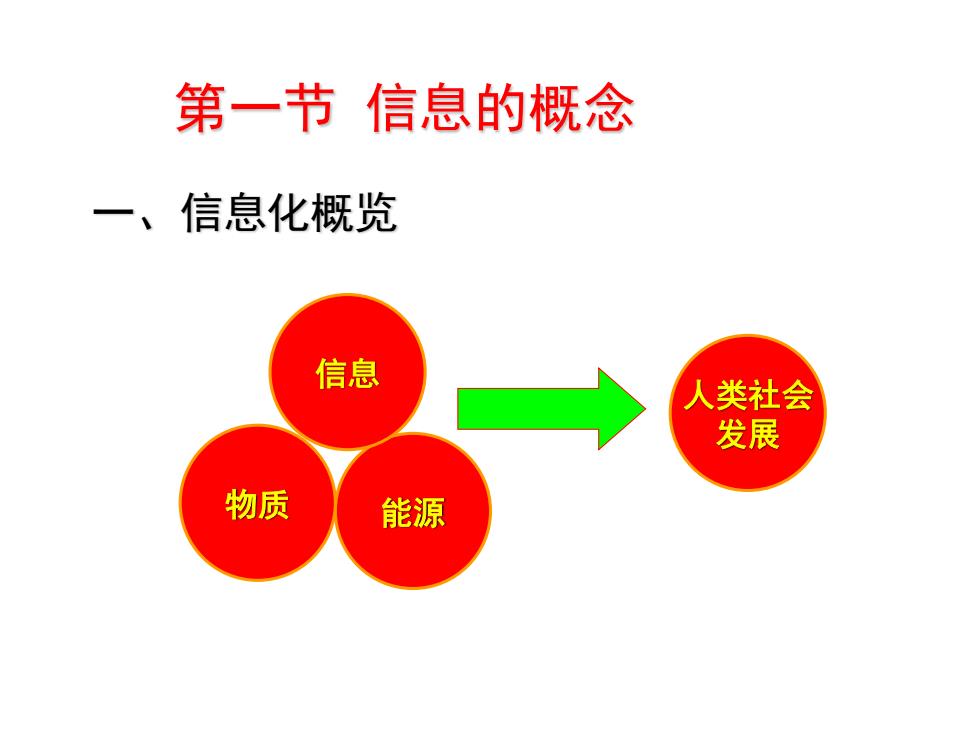 第一节 信息的概念

一、信息化概览

信息

物质

能源

人类社会发展